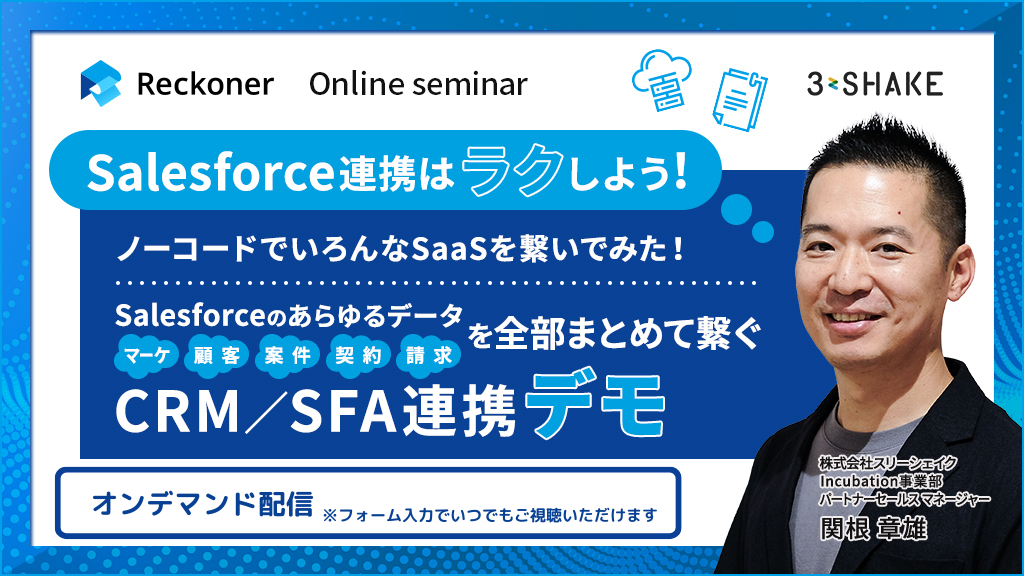 Reckoner Online seminar

3-SHAKE

Salesforce連携はラクしよう!

ノーコードでいろんなSaaSを繋いでみた!

Salesforceのあらゆるデータ
マーケ 顧客 案件 契約 請求
を全部まとめて繋ぐ

CRM/SFA連携デモ

オンデマンド配信 ※フォーム入力でいつでもご視聴いただけます

株式会社スリーシェイク
Incubation事業部
パートナーセールスマネージャー
関根 章雄